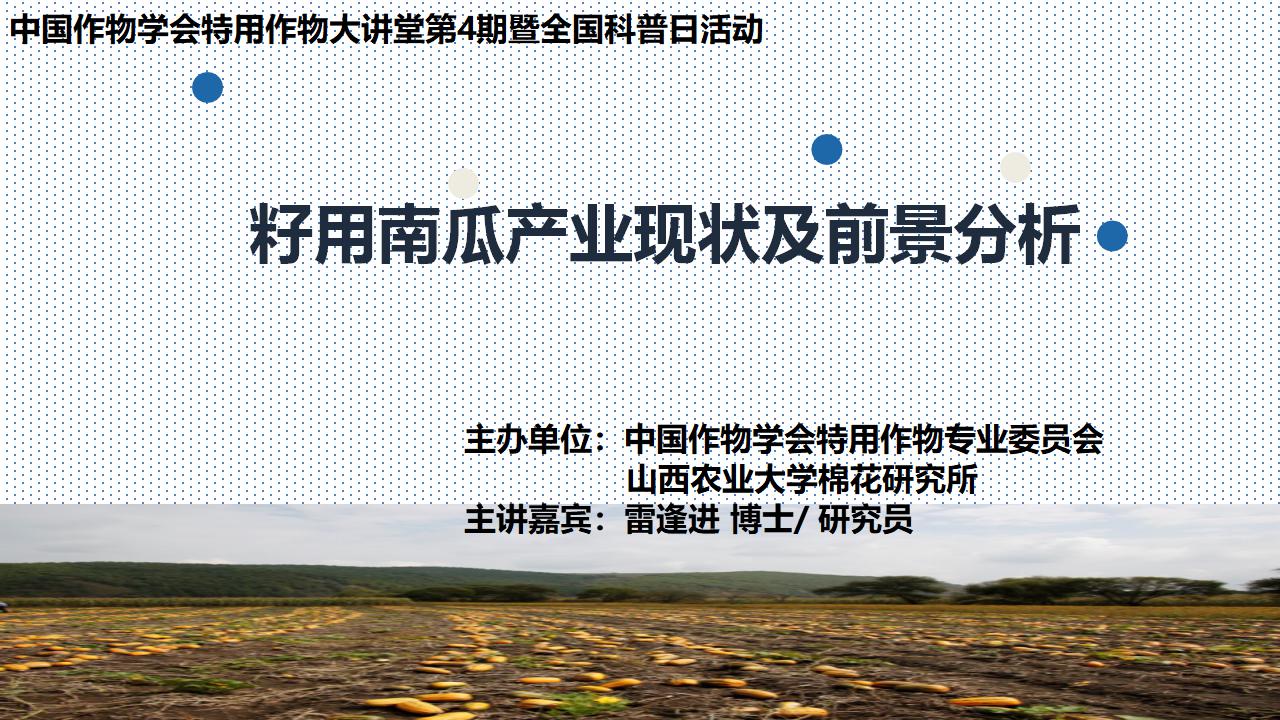 中国作物学会特用作物大讲堂第4期暨全国科普日活动

籽用南瓜产业现状及前景分析

主办单位：中国作物学会特用作物专业委员会
山西农业大学棉花研究所
主讲嘉宾：雷逢进 博士/ 研究员